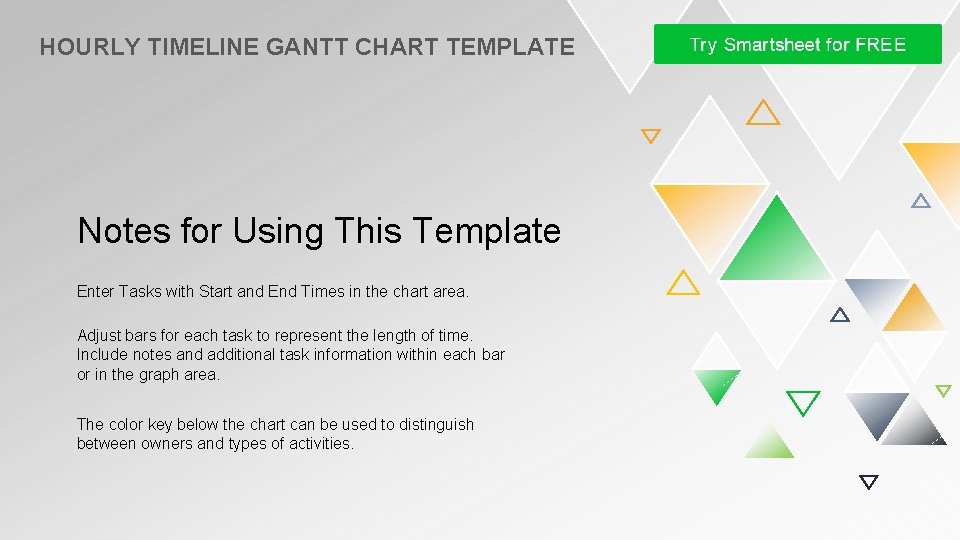 HOURLY TIMELINE GANTT CHART TEMPLATE

Try Smartsheet for FREE

Notes for Using This Template

Enter Tasks with Start and End Times in the chart area.

Adjust bars for each task to represent the length of time. Include notes and additional task information within each bar or in the graph area.

The color key below the chart can be used to distinguish between owners and types of activities.